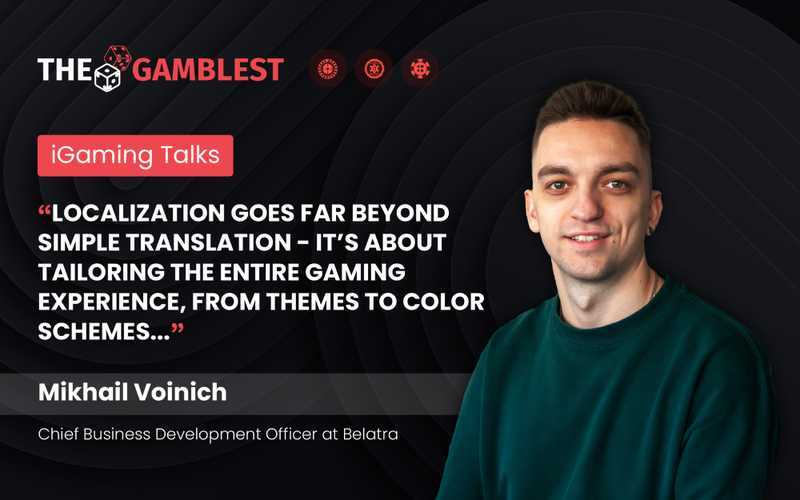 THE GAMBLEST

iGaming Talks

“LOCALIZATION GOES FAR BEYOND SIMPLE TRANSLATION - IT’S ABOUT TAILORING THE ENTIRE GAMING EXPERIENCE, FROM THEMES TO COLOR SCHEMES...”

Mikhail Voinich

Chief Business Development Officer at Belatra